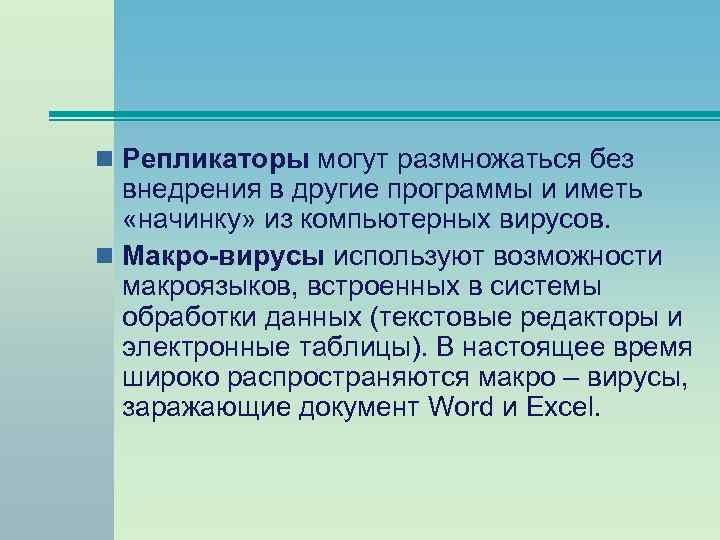 Репликаторы могут размножаться без внедрения в другие программы и иметь «начинку» из компьютерных вирусов.

Макро-вирусы используют возможности макроязыков, встроенных в системы обработки данных (текстовые редакторы и электронные таблицы). В настоящее время широко распространяются макро – вирусы, заражающие документ Word и Excel.